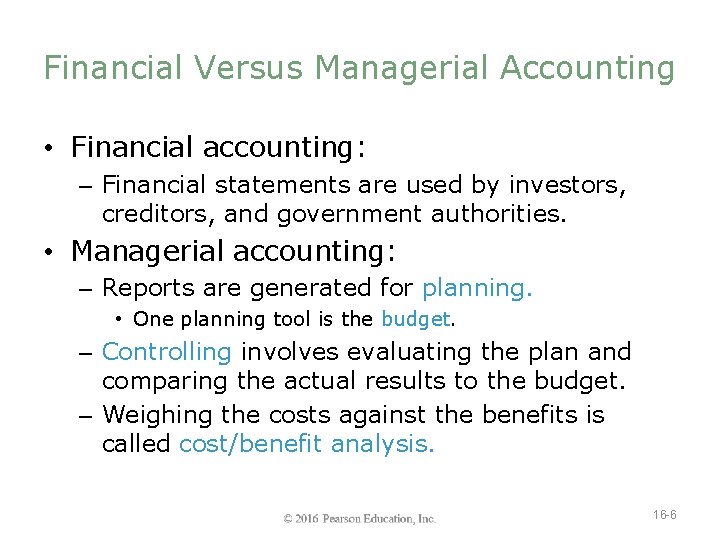 Financial Versus Managerial Accounting

• Financial accounting:
– Financial statements are used by investors, creditors, and government authorities.

• Managerial accounting:
– Reports are generated for planning.
• One planning tool is the budget.
– Controlling involves evaluating the plan and comparing the actual results to the budget.
– Weighing the costs against the benefits is called cost/benefit analysis.

© 2016 Pearson Education, Inc.

16-6